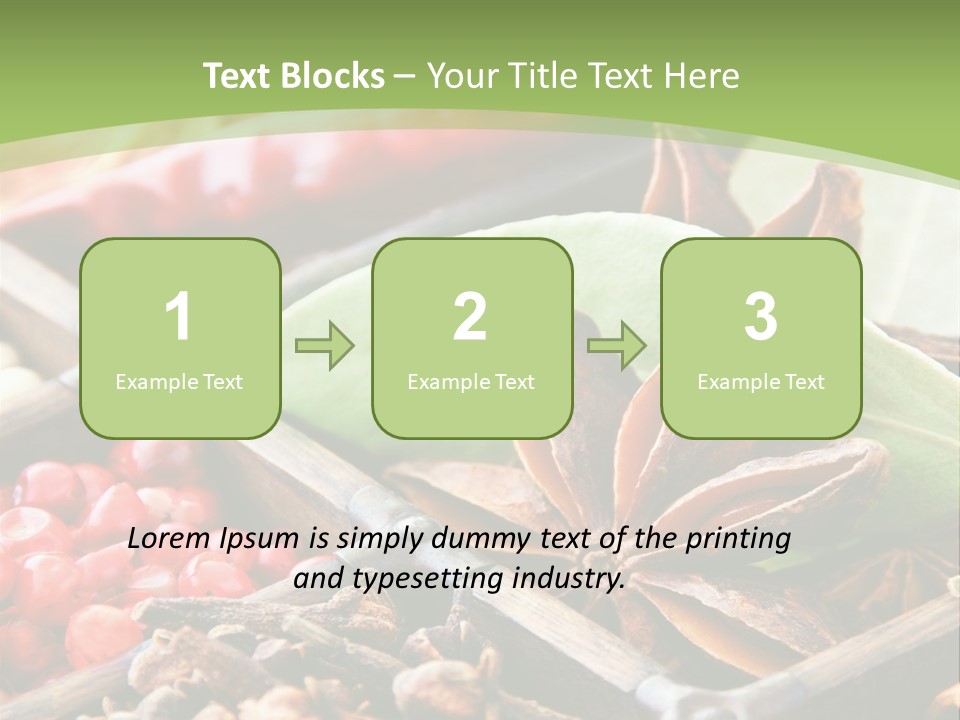 Text Blocks – Your Title Text Here

1
Example Text

2
Example Text

3
Example Text

Lorem Ipsum is simply dummy text of the printing and typesetting industry.